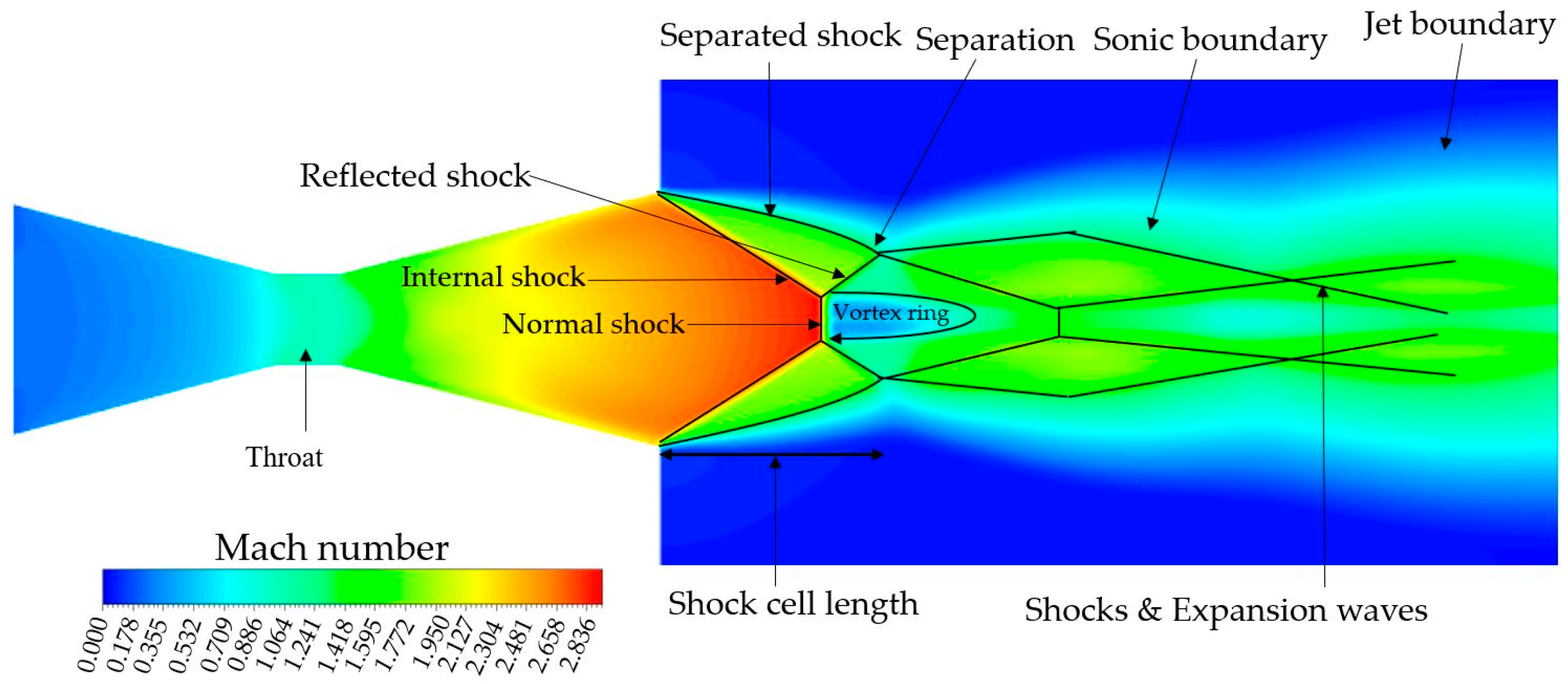 Separated shock Separation Sonic boundary Jet boundary

Reflected shock

Internal shock

Normal shock

Vortex ring

Throat

Mach number

0.000 0.178 0.355 0.532 0.709 0.886 1.064 1.241 1.418 1.595 1.772 1.950 2.127 2.304 2.481 2.658 2.836

Shock cell length

Shocks & Expansion waves